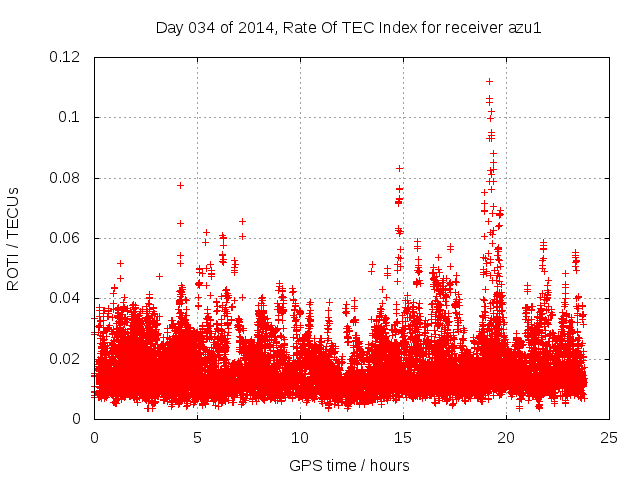 Day 034 of 2014, Rate Of TEC Index for receiver azu1

ROTI / TECUs

0.12
0.1
0.08
0.06
0.04
0.02
0

0
5
10
15
20
25

GPS time / hours